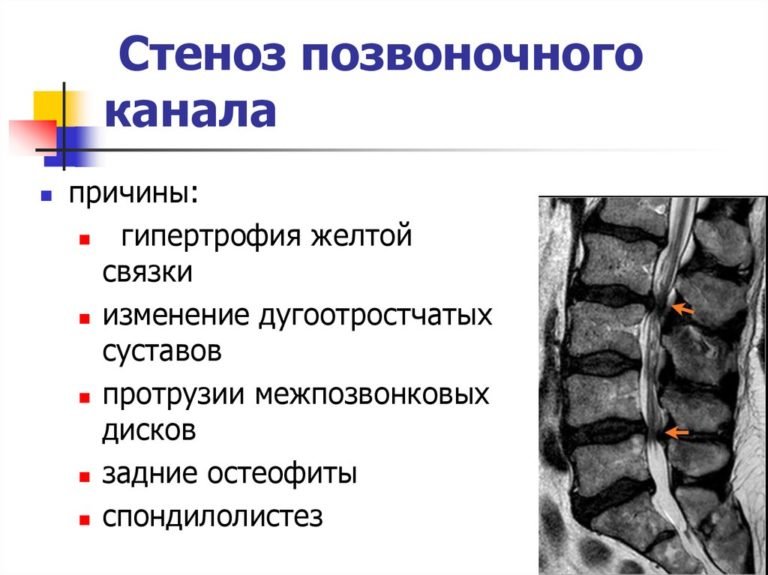 Стеноз позвоночного канала

причины:

гипертрофия желтой связки

изменение дугоотростчатых суставов

протрузии межпозвонковых дисков

задние остеофиты

спондилолистез